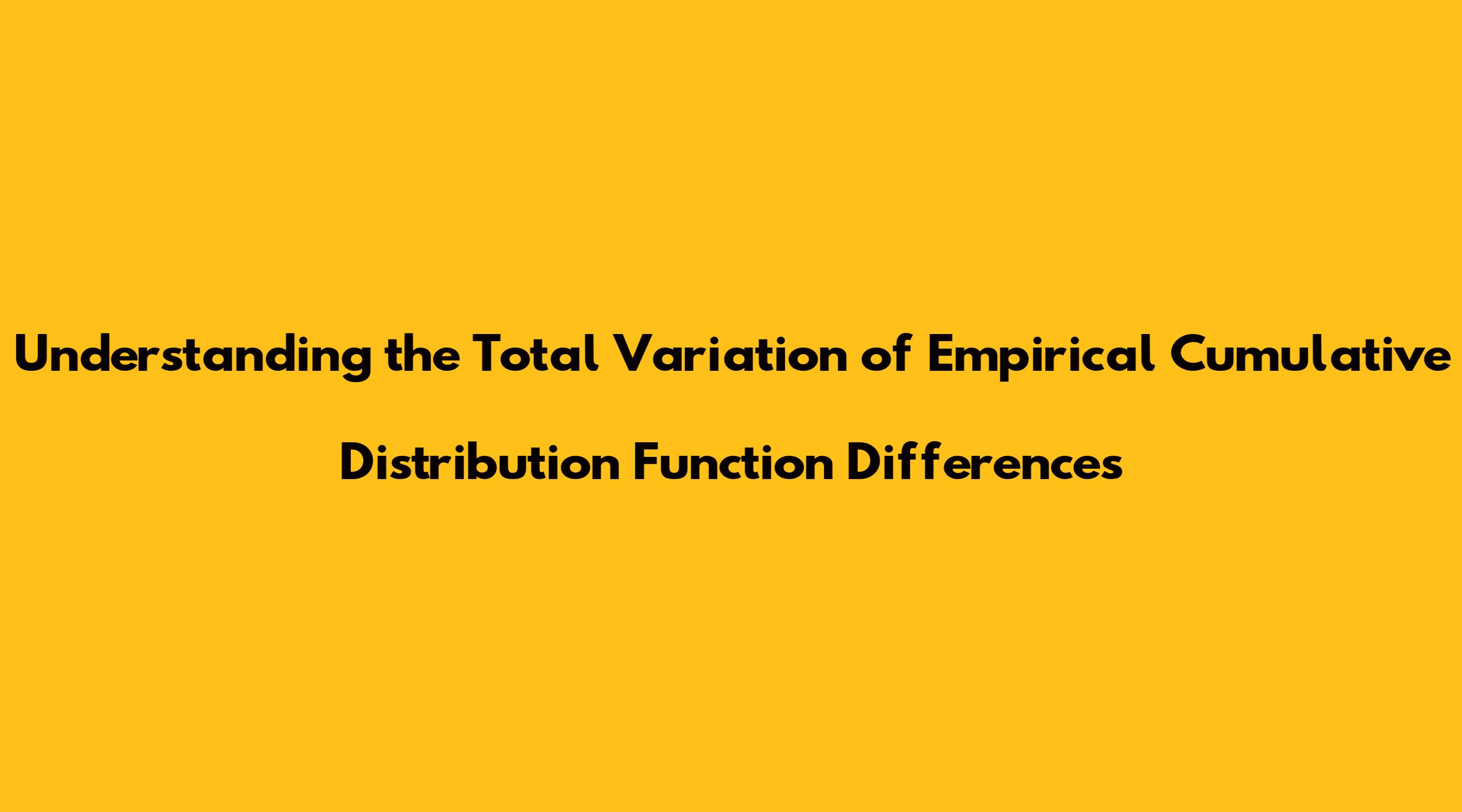 Understanding the Total Variation of Empirical Cumulative Distribution Function Differences